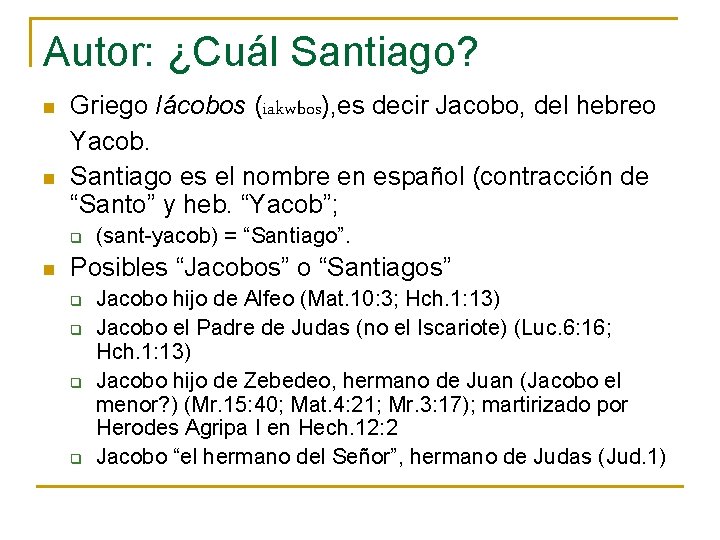 Autor: ¿Cuál Santiago?

Griego Iácobos (iakwbos),es decir Jacobo, del hebreo Yacob.

Santiago es el nombre en español (contracción de “Santo” y heb. “Yacob”;

(sant-yacob) = “Santiago”.

Posibles “Jacobos” o “Santiagos”

Jacobo hijo de Alfeo (Mat.10:3; Hch.1:13)

Jacobo el Padre de Judas (no el Iscariote) (Luc.6:16; Hch.1:13)

Jacobo hijo de Zebedeo, hermano de Juan (Jacobo el menor?) (Mr.15:40; Mat.4:21; Mr.3:17); martirizado por Herodes Agripa I en Hech.12:2

Jacobo “el hermano del Señor”, hermano de Judas (Jud.1)